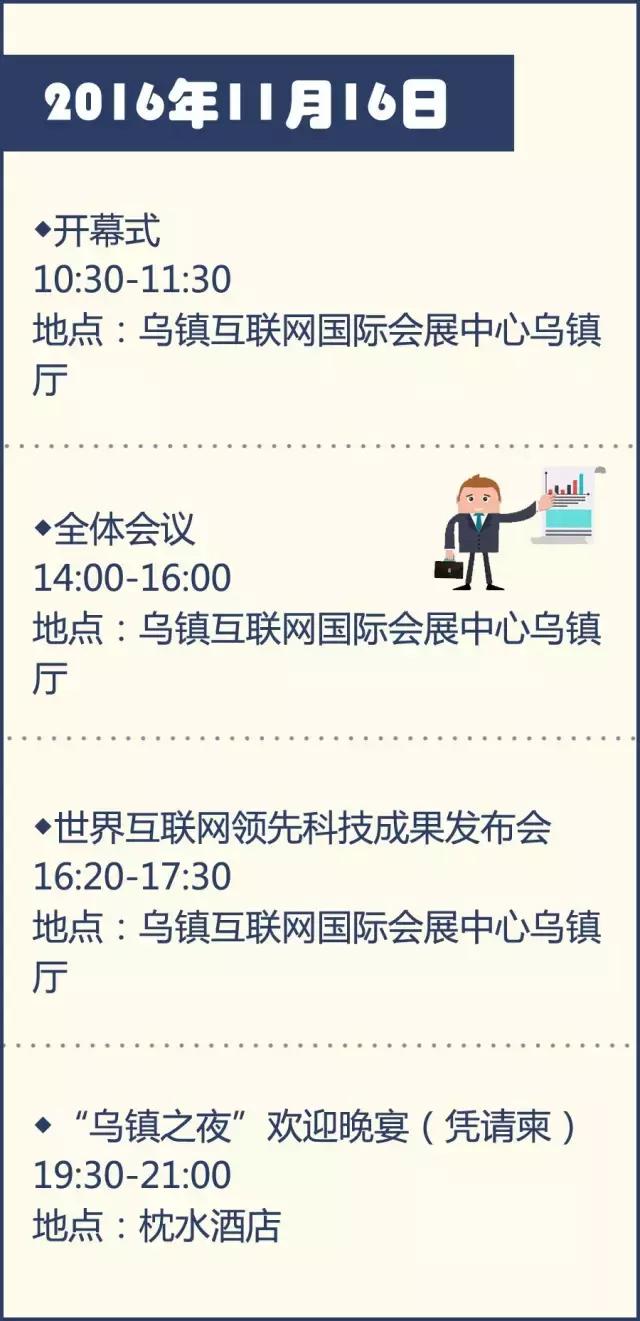 2016年11月16日

◆开幕式
10:30-11:30
地点：乌镇互联网国际会展中心乌镇厅

◆全体会议
14:00-16:00
地点：乌镇互联网国际会展中心乌镇厅

◆世界互联网领先科技成果发布会
16:20-17:30
地点：乌镇互联网国际会展中心乌镇厅

◆“乌镇之夜”欢迎晚宴（凭请柬）
19:30-21:00
地点：枕水酒店